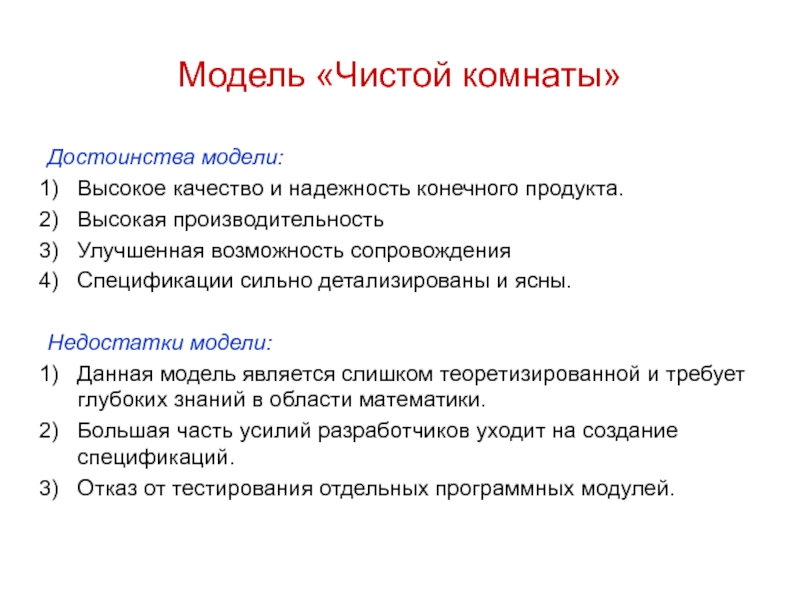 Модель «Чистой комнаты»

Достоинства модели:

1) Высокое качество и надежность конечного продукта.
2) Высокая производительность
3) Улучшенная возможность сопровождения
4) Спецификации сильно детализированы и ясны.

Недостатки модели:

1) Данная модель является слишком теоретизированной и требует глубоких знаний в области математики.
2) Большая часть усилий разработчиков уходит на создание спецификаций.
3) Отказ от тестирования отдельных программных модулей.